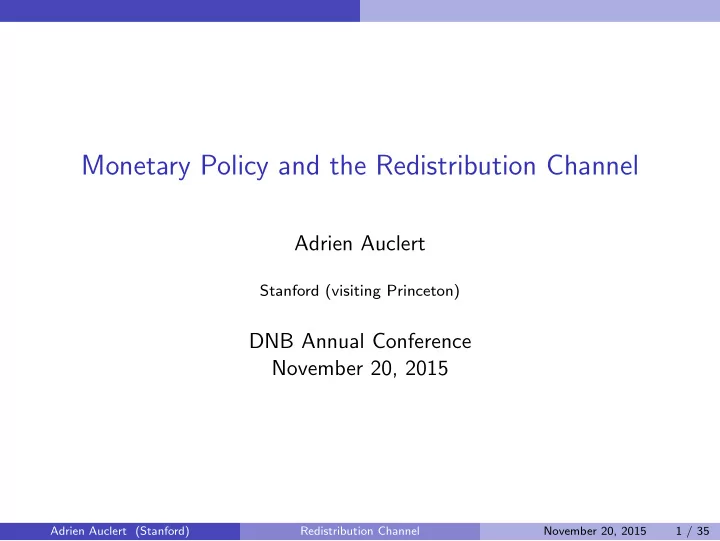 Monetary Policy and the Redistribution Channel

Adrien Auclert

Stanford (visiting Princeton)

DNB Annual Conference
November 20, 2015

Adrien Auclert (Stanford) Redistribution Channel November 20, 2015 1 / 35